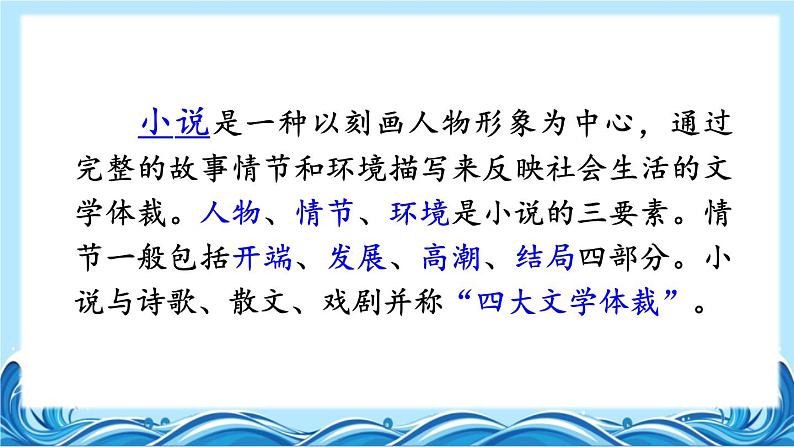 小说是一种以刻画人物形象为中心，通过完整的故事情节和环境描写来反映社会生活的文学体裁。人物、情节、环境是小说的三要素。情节一般包括开端、发展、高潮、结局四部分。小说与诗歌、散文、戏剧并称“四大文学体裁”。